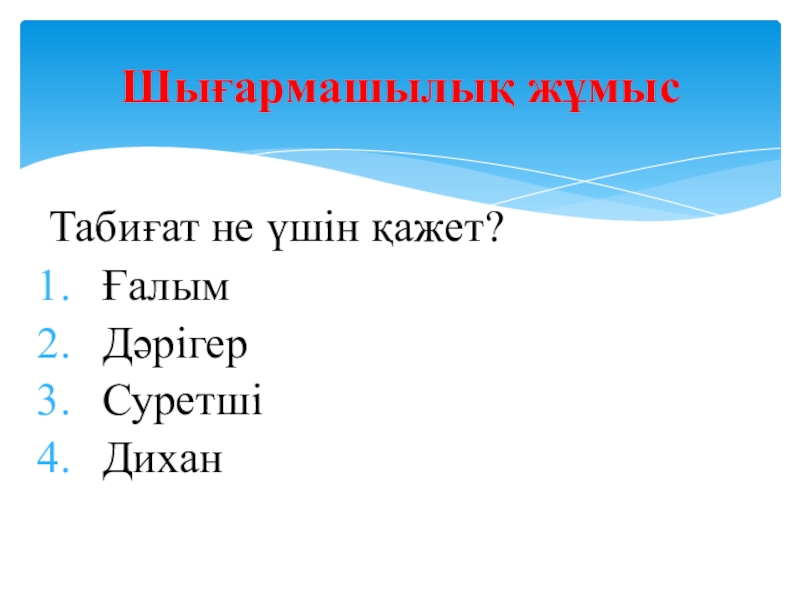 Шығармашылық жұмыс

Табиғат не үшін қажет?
1. Ғалым
2. Дәрігер
3. Суретші
4. Дихан